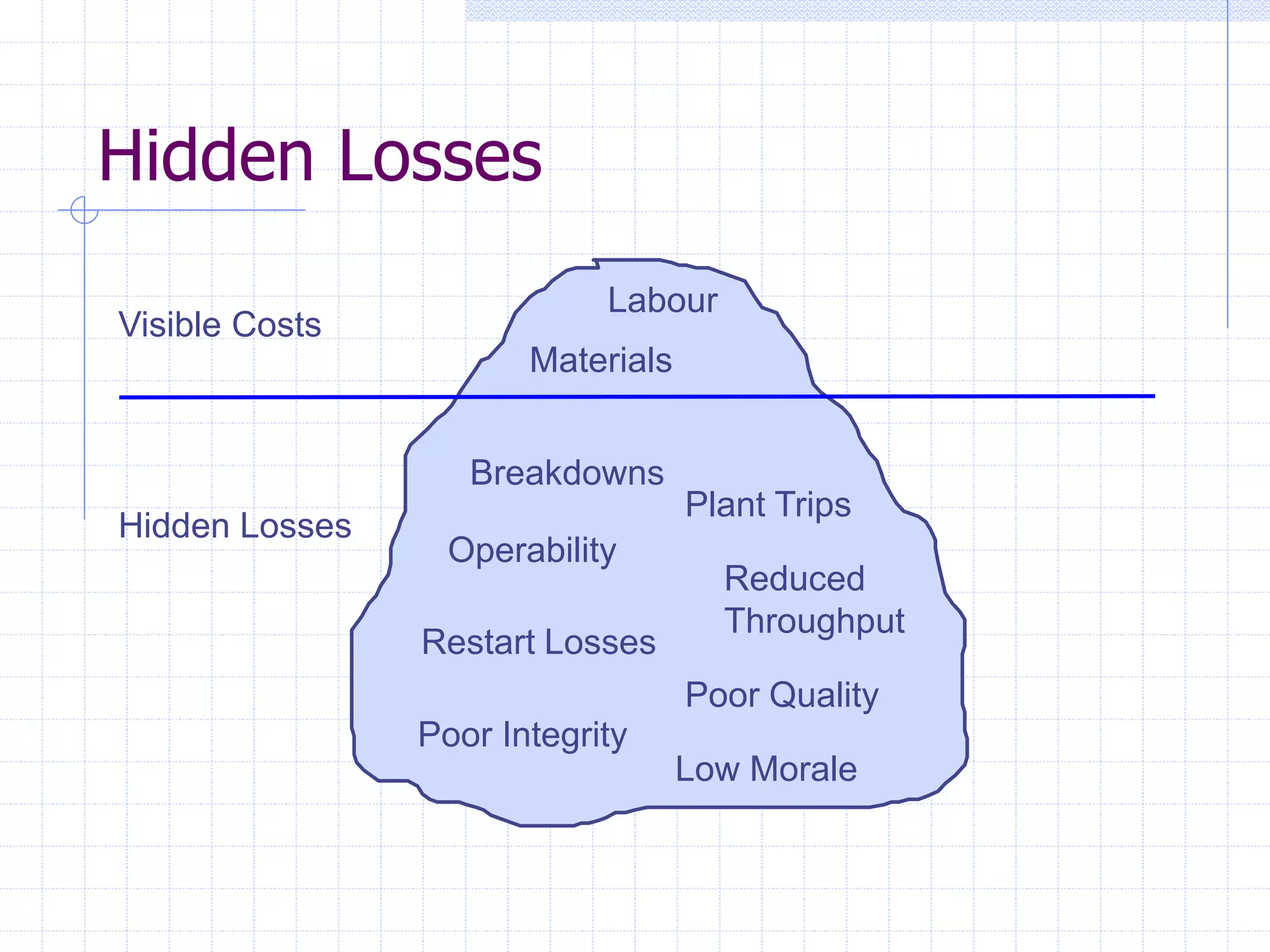 Hidden Losses

Visible Costs

Labour

Materials

Hidden Losses

Breakdowns

Plant Trips

Operability

Reduced Throughput

Restart Losses

Poor Quality

Poor Integrity

Low Morale